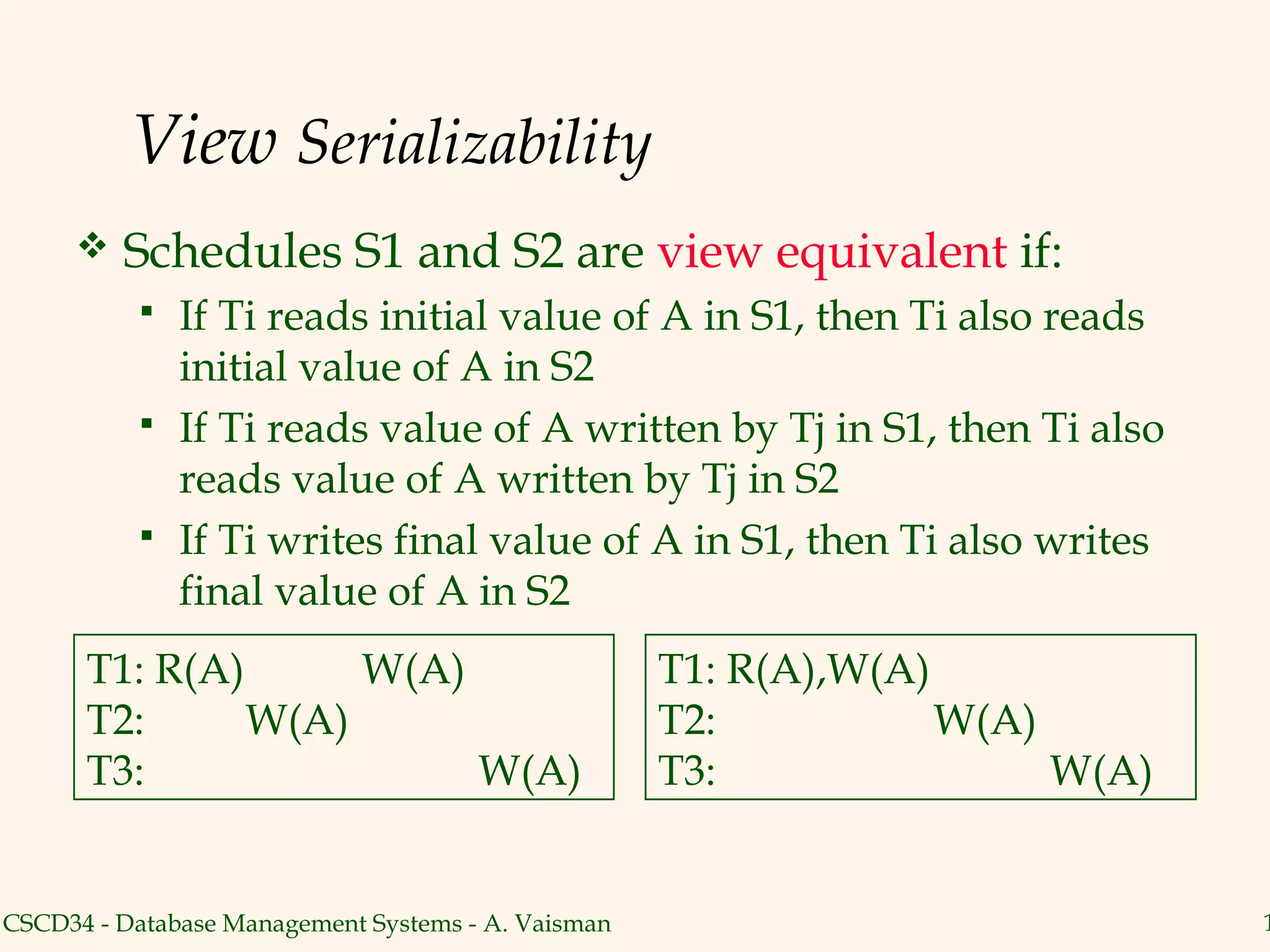 View Serializability

❖ Schedules S1 and S2 are view equivalent if:

▪ If Ti reads initial value of A in S1, then Ti also reads initial value of A in S2

▪ If Ti reads value of A written by Tj in S1, then Ti also reads value of A written by Tj in S2

▪ If Ti writes final value of A in S1, then Ti also writes final value of A in S2

T1: R(A) W(A)
T2: W(A)
T3: W(A)

T1: R(A),W(A)
T2: W(A)
T3: W(A)

CSCD34 - Database Management Systems - A. Vaisman

1